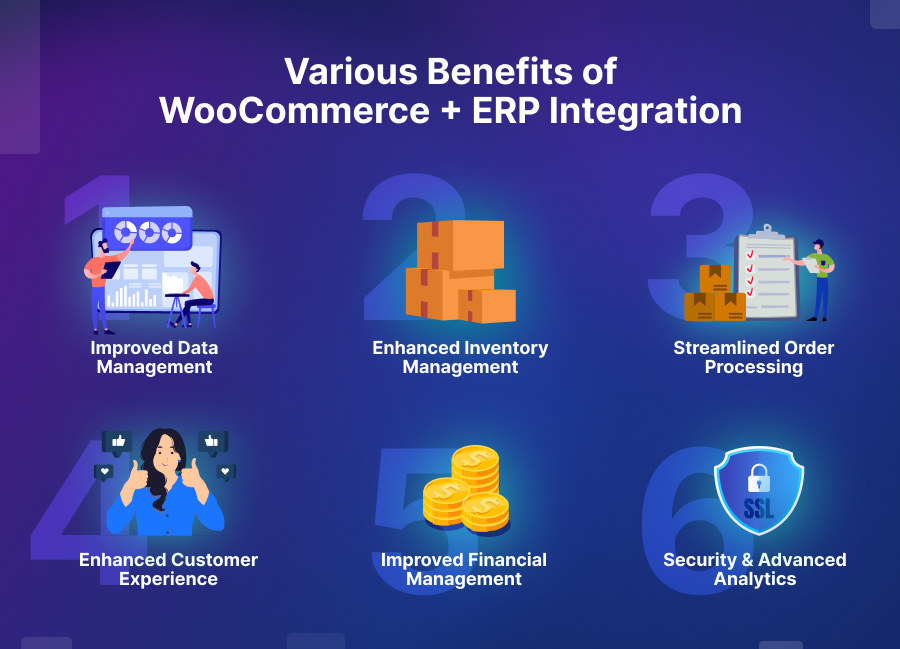 Various Benefits of WooCommerce + ERP Integration

1
Improved Data Management

2
Enhanced Inventory Management

3
Streamlined Order Processing

4
Enhanced Customer Experience

5
Improved Financial Management

6
SSL
Security & Advanced Analytics